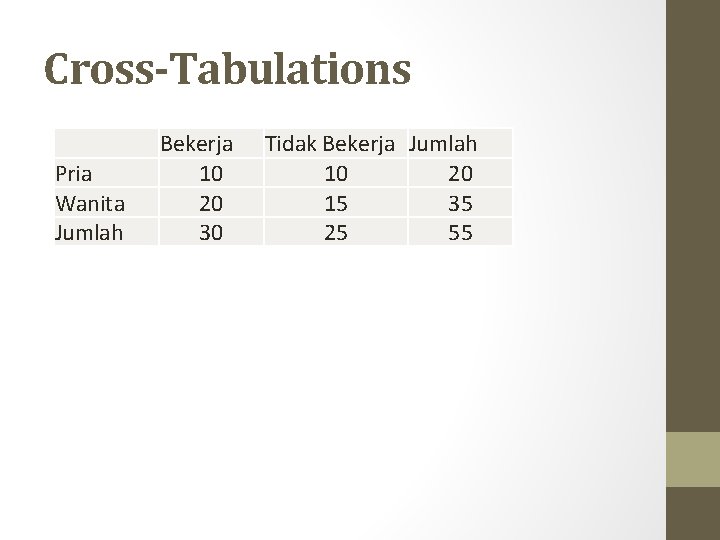 Cross-Tabulations

| | Bekerja | Tidak Bekerja | Jumlah |
|---|---|---|---|
| Pria | 10 | 10 | 20 |
| Wanita | 20 | 15 | 35 |
| Jumlah | 30 | 25 | 55 |